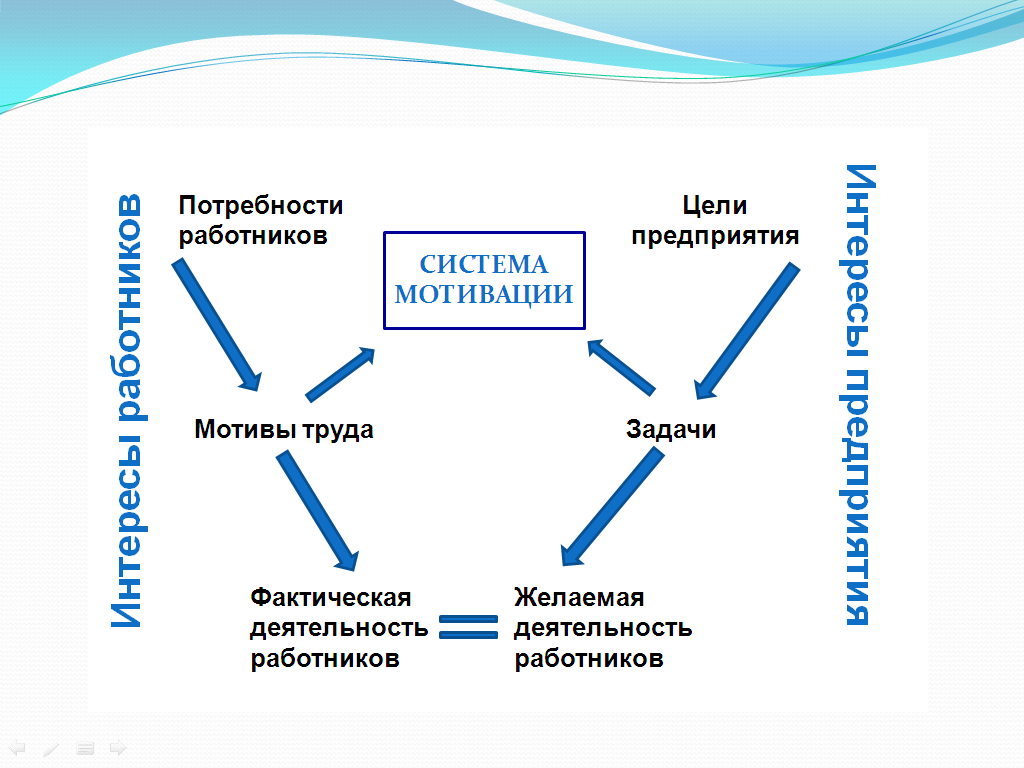 Интересы работников

Потребности работников

СИСТЕМА МОТИВАЦИИ

Цели предприятия

Интересы предприятия

Мотивы труда

Задачи

Фактическая деятельность работников

Желаемая деятельность работников